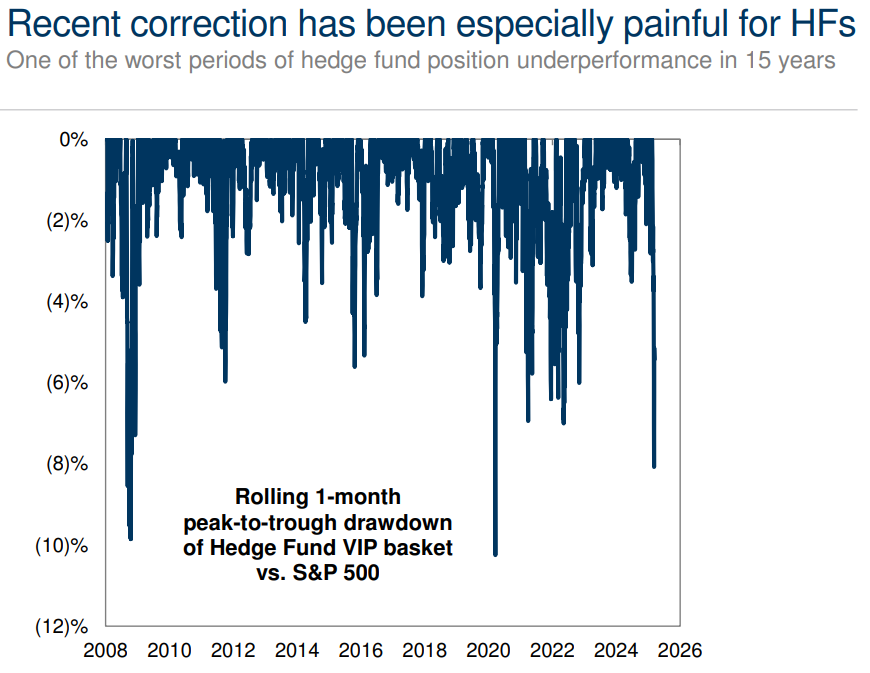 Recent correction has been especially painful for HFs
One of the worst periods of hedge fund position underperformance in 15 years

0%
(2)%
(4)%
(6)%
(8)%
(10)%
(12)%

Rolling 1-month peak-to-trough drawdown of Hedge Fund VIP basket vs. S&P 500

2008 2010 2012 2014 2016 2018 2020 2022 2024 2026